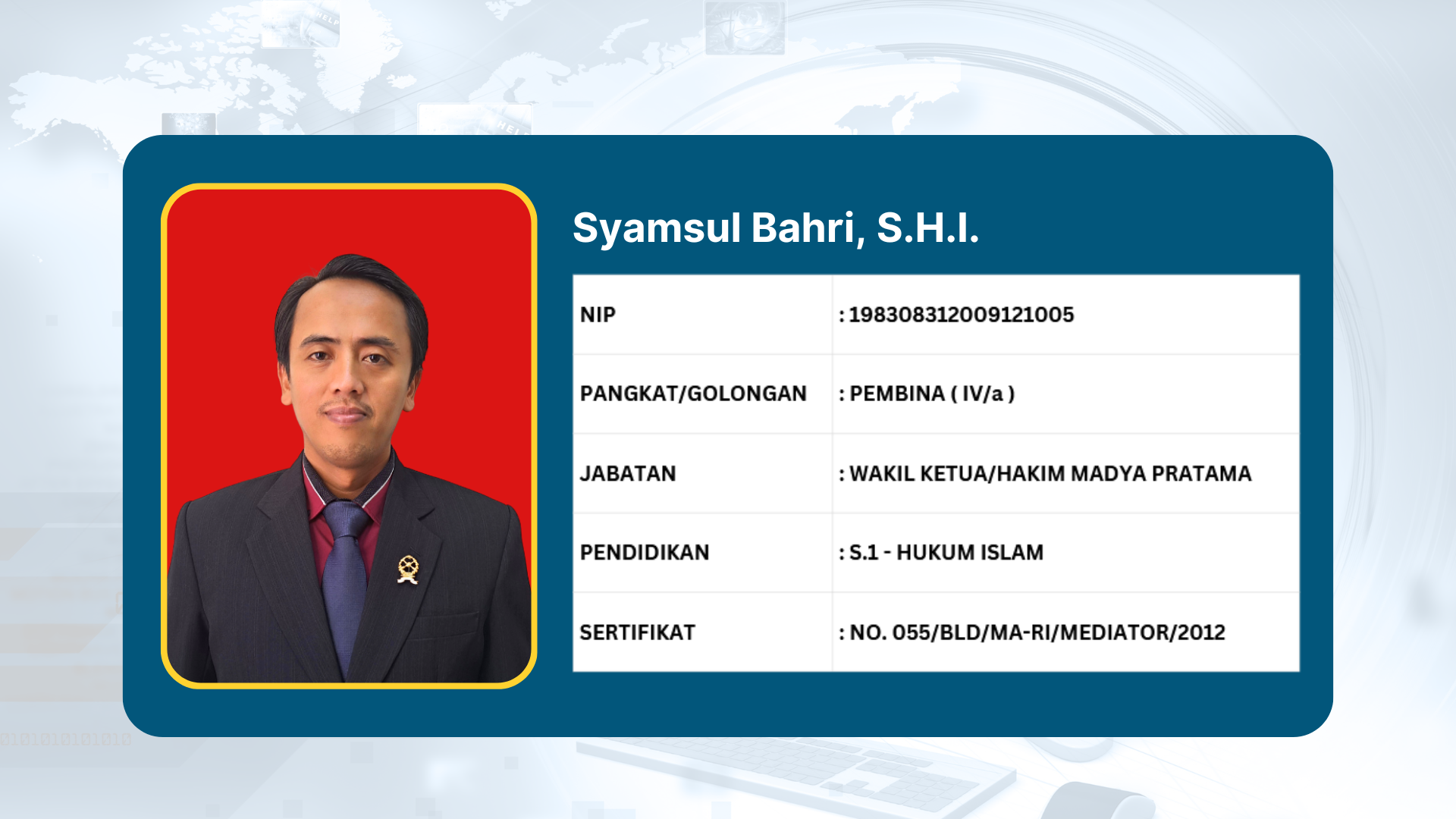 Syamsul Bahri, S.H.I.

| NIP | : 198308312009121005 |
|---|---|
| PANGKAT/GOLONGAN | : PEMBINA ( IV/a ) |
| JABATAN | : WAKIL KETUA/HAKIM MADYA PRATAMA |
| PENDIDIKAN | : S.1 - HUKUM ISLAM |
| SERTIFIKAT | : NO. 055/BLD/MA-RI/MEDIATOR/2012 |